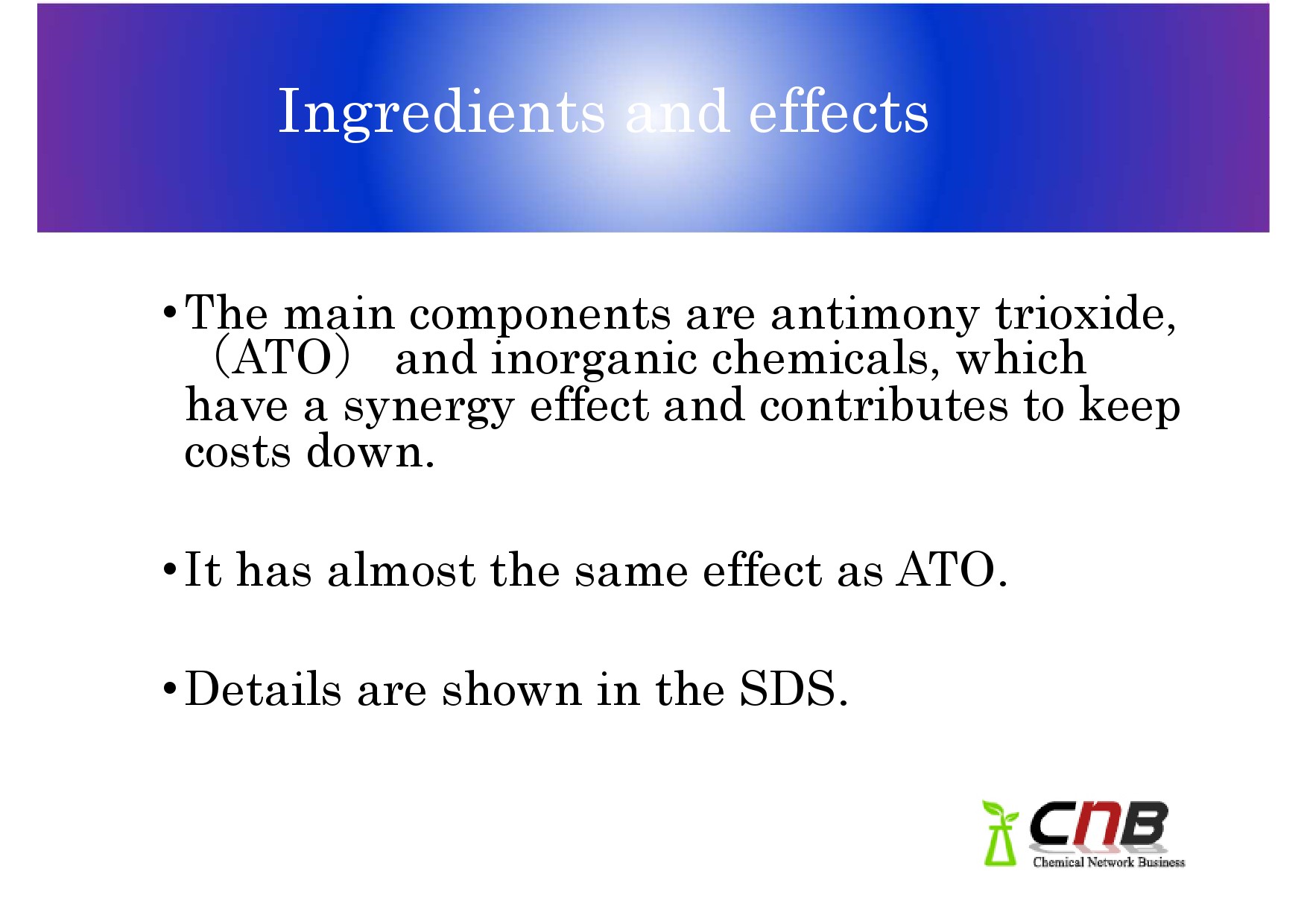 Ingredients and effects

• The main components are antimony trioxide, （ATO） and inorganic chemicals, which have a synergy effect and contributes to keep costs down.

• It has almost the same effect as ATO.

• Details are shown in the SDS.

CNB
Chemical Network Business